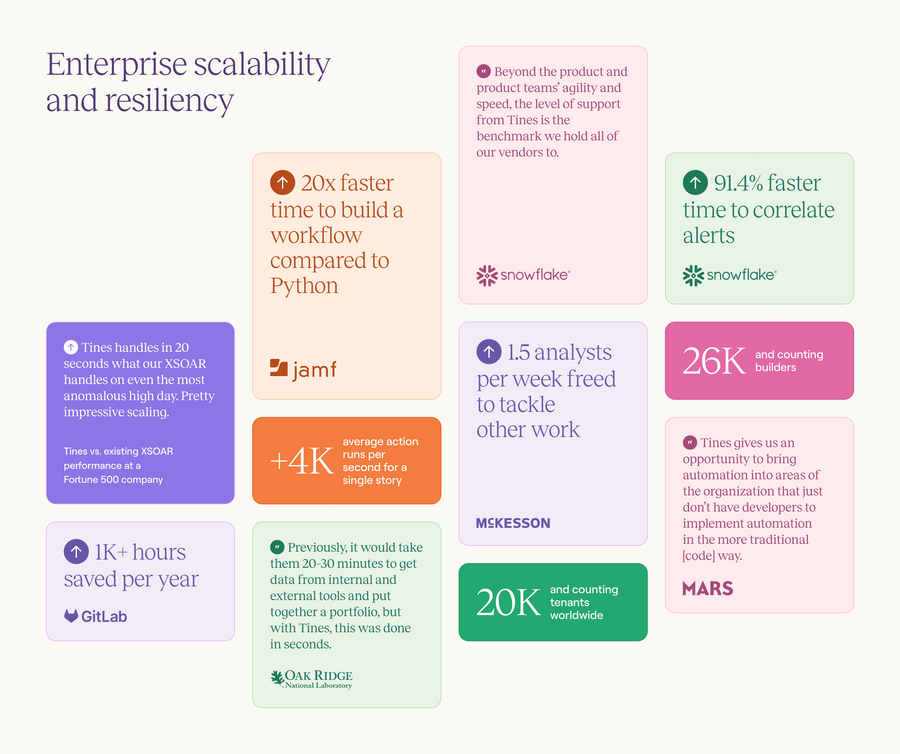 Enterprise scalability and resiliency

Tines handles in 20 seconds what our XSOAR handles on even the most anomalous high day. Pretty impressive scaling.

Tines vs. existing XSOAR performance at a Fortune 500 company

1K+ hours saved per year

GitLab

20x faster time to build a workflow compared to Python

jamf

+4K average action runs per second for a single story

Previously, it would take them 20-30 minutes to get data from internal and external tools and put together a portfolio, but with Tines, this was done in seconds.

OAK RIDGE National Laboratory

Beyond the product and product teams' agility and speed, the level of support from Tines is the benchmark we hold all of our vendors to.

snowflake

1.5 analysts per week freed to tackle other work

MCKESSON

20K and counting tenants worldwide

91.4% faster time to correlate alerts

snowflake

26K and counting builders

Tines gives us an opportunity to bring automation into areas of the organization that just don't have developers to implement automation in the more traditional [code] way.

MARS